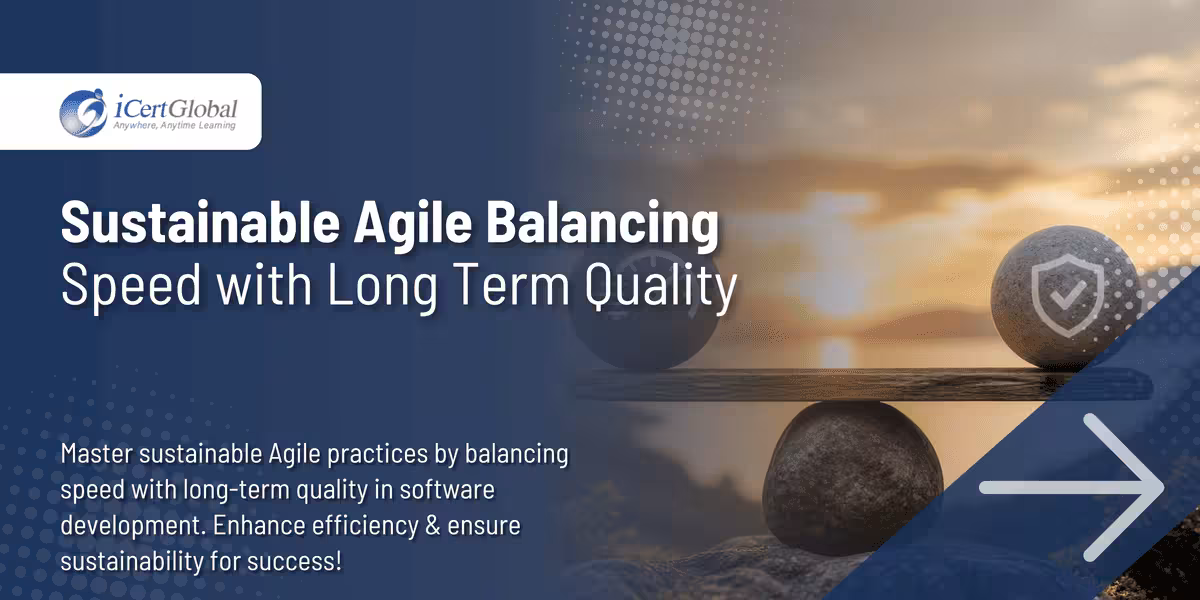 iCertGlobal
Anywhere, Anytime Learning

Sustainable Agile Balancing
Speed with Long Term Quality

Master sustainable Agile practices by balancing speed with long-term quality in software development. Enhance efficiency & ensure sustainability for success!